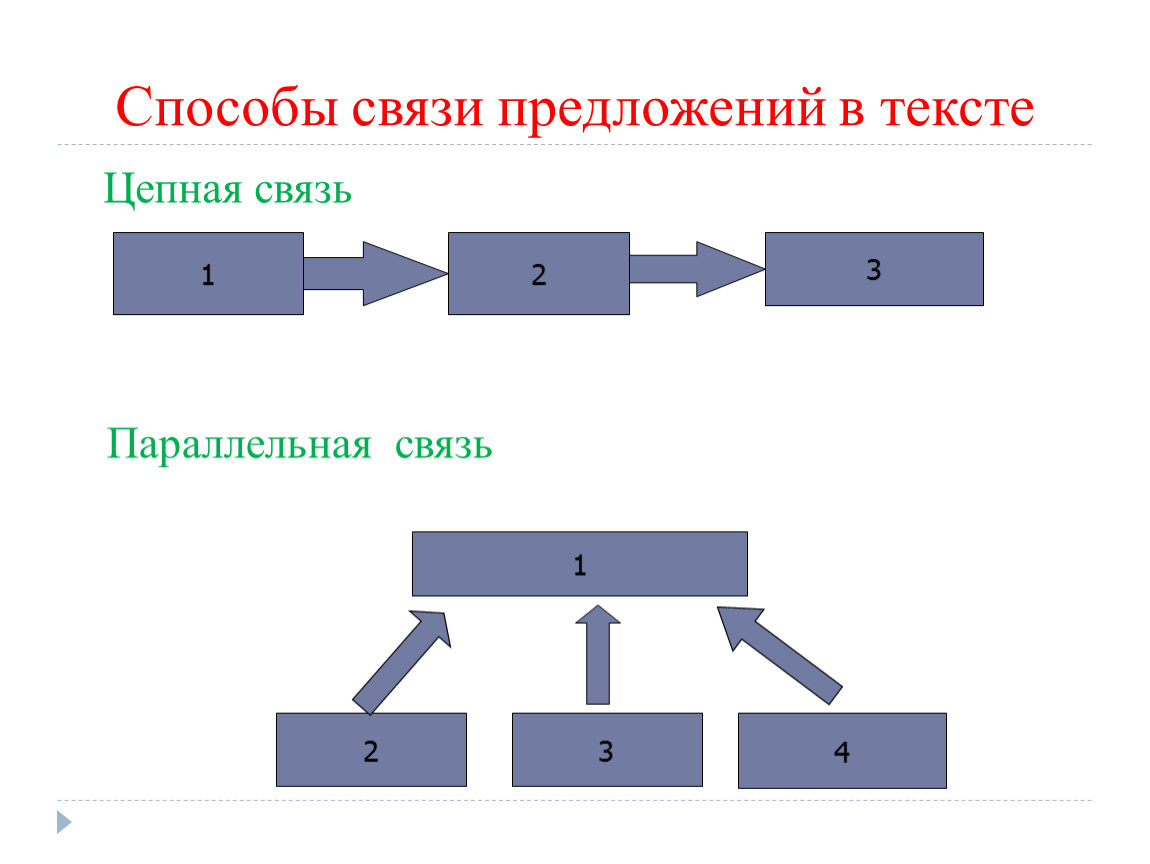 Способы связи предложений в тексте

Цепная связь

1

2

3

Параллельная связь

1

2

3

4